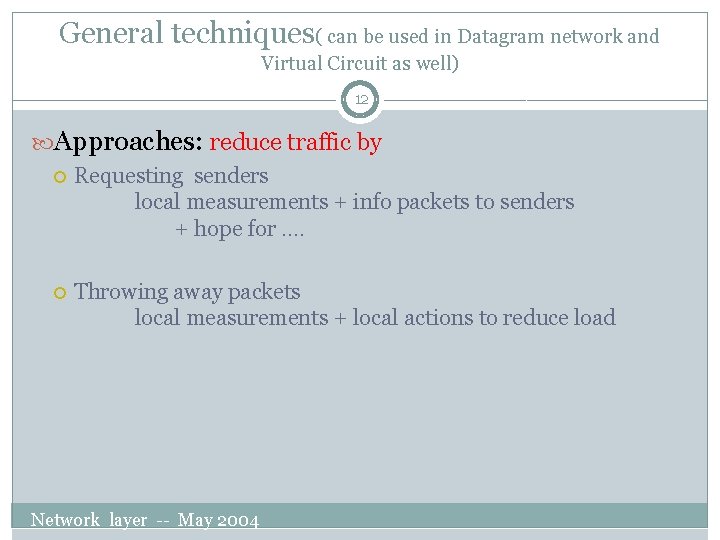 General techniques( can be used in Datagram network and Virtual Circuit as well)

12

Approaches: reduce traffic by

Requesting senders
local measurements + info packets to senders
+ hope for ....

Throwing away packets
local measurements + local actions to reduce load

Network layer -- May 2004